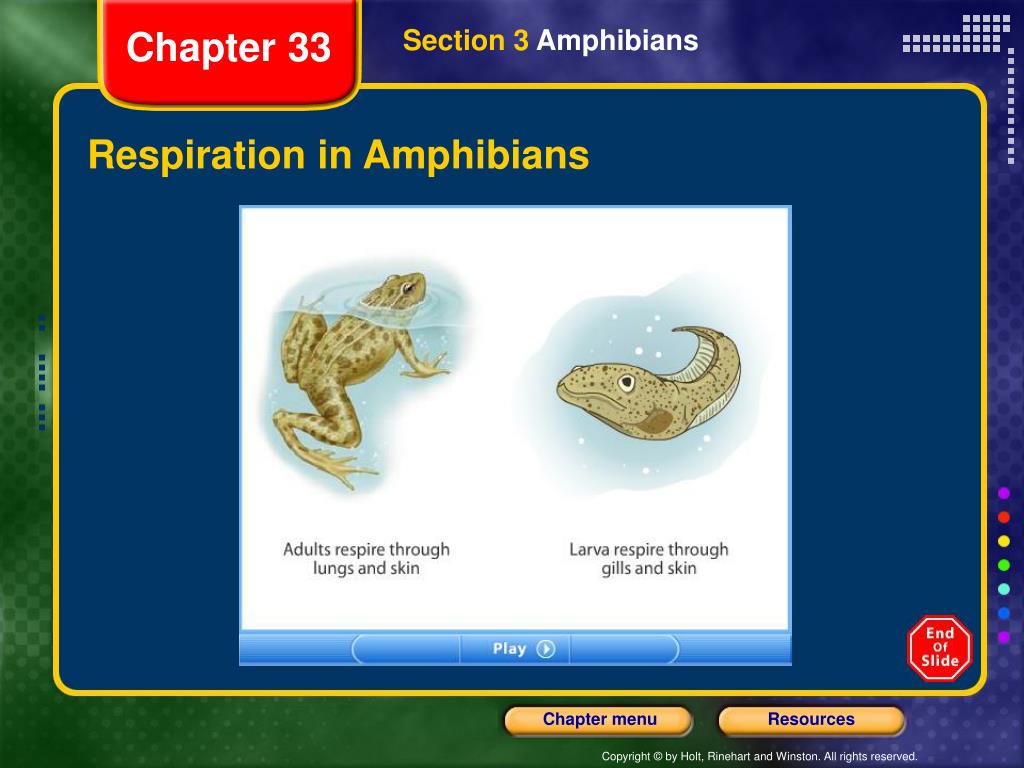 Chapter 33

Section 3 Amphibians

Respiration in Amphibians

Adults respire through lungs and skin

Larva respire through gills and skin

Play

End Of Slide

Chapter menu

Resources

Copyright © by Holt, Rinehart and Winston. All rights reserved.